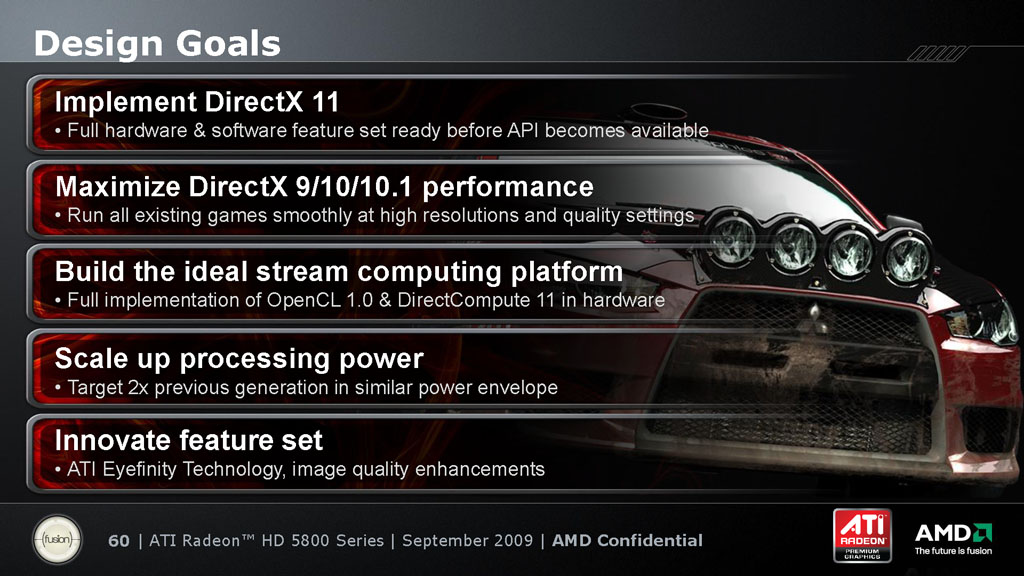 Design Goals

Implement DirectX 11
• Full hardware & software feature set ready before API becomes available

Maximize DirectX 9/10/10.1 performance
• Run all existing games smoothly at high resolutions and quality settings

Build the ideal stream computing platform
• Full implementation of OpenCL 1.0 & DirectCompute 11 in hardware

Scale up processing power
• Target 2x previous generation in similar power envelope

Innovate feature set
• ATI Eyefinity Technology, image quality enhancements

fusion

60 | ATI Radeon™ HD 5800 Series | September 2009 | AMD Confidential

ATI RADEON PREMIUM GRAPHICS

AMD
The future is fusion